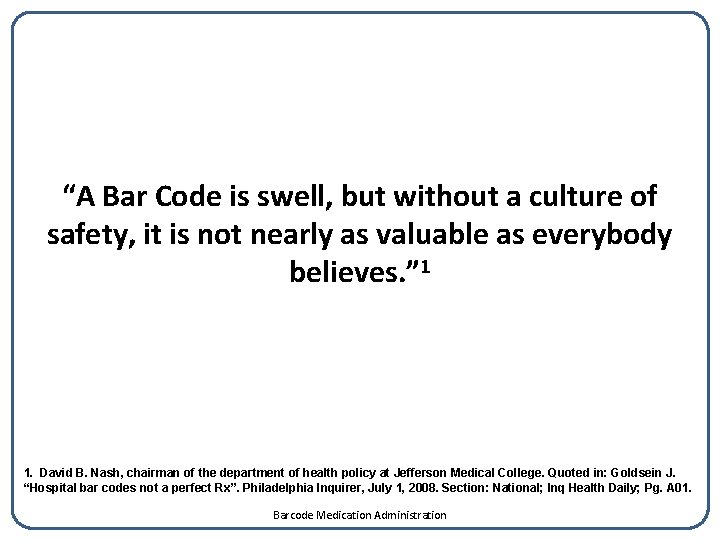 “A Bar Code is swell, but without a culture of safety, it is not nearly as valuable as everybody believes.”$^1$

1. David B. Nash, chairman of the department of health policy at Jefferson Medical College. Quoted in: Goldsein J. “Hospital bar codes not a perfect Rx”. Philadelphia Inquirer, July 1, 2008. Section: National; Inq Health Daily; Pg. A01.

Barcode Medication Administration